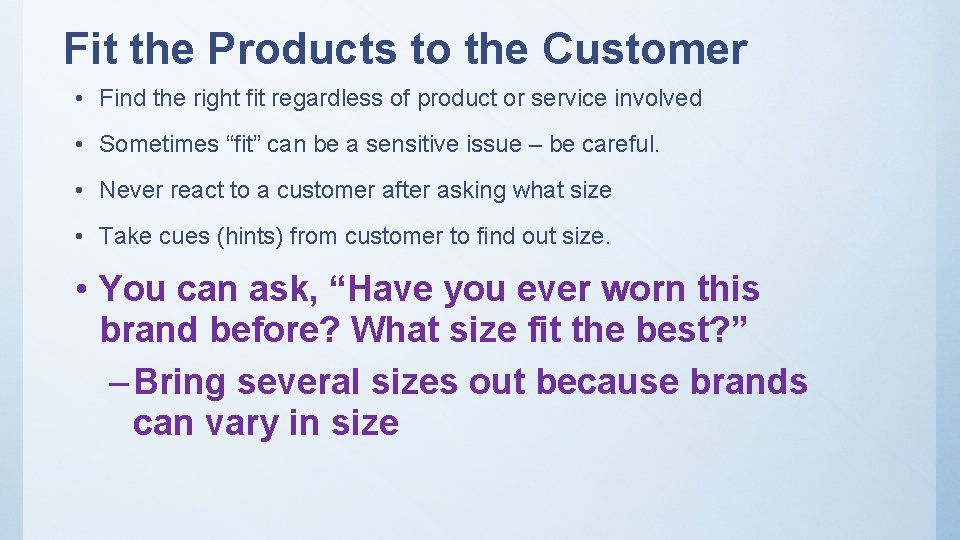 Fit the Products to the Customer

• Find the right fit regardless of product or service involved

• Sometimes “fit” can be a sensitive issue – be careful.

• Never react to a customer after asking what size

• Take cues (hints) from customer to find out size.

• You can ask, “Have you ever worn this brand before? What size fit the best?”

– Bring several sizes out because brands can vary in size